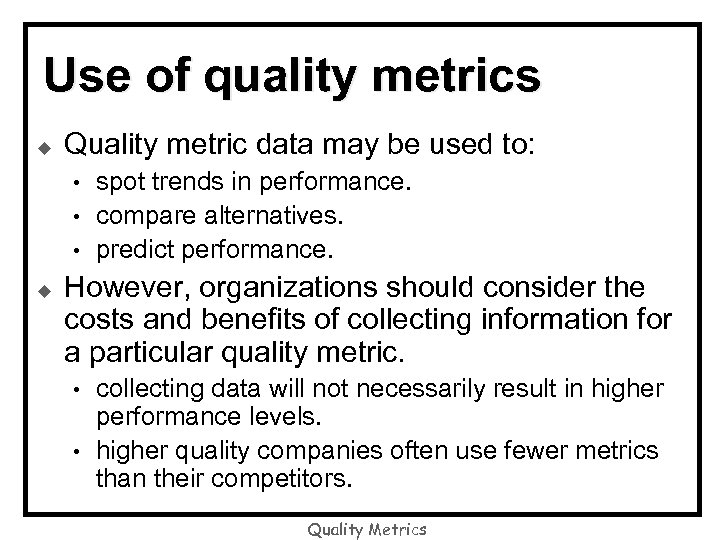 Use of quality metrics

◆ Quality metric data may be used to:
• spot trends in performance.
• compare alternatives.
• predict performance.

◆ However, organizations should consider the costs and benefits of collecting information for a particular quality metric.
• collecting data will not necessarily result in higher performance levels.
• higher quality companies often use fewer metrics than their competitors.

Quality Metrics